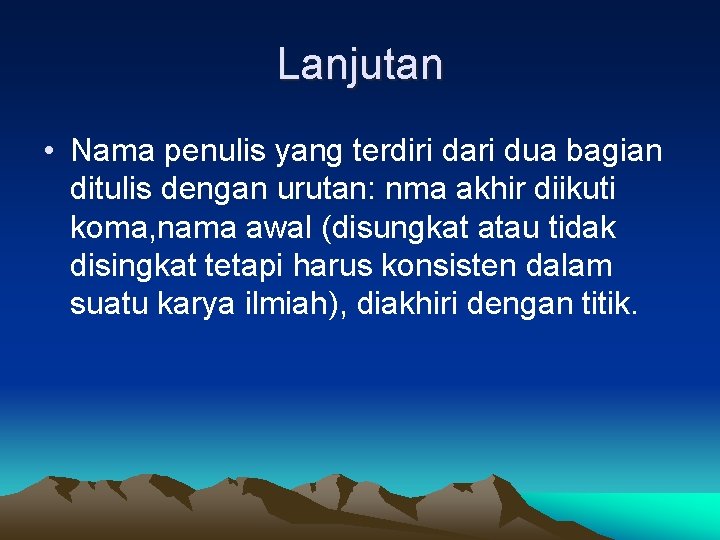 Lanjutan

• Nama penulis yang terdiri dari dua bagian ditulis dengan urutan: nma akhir diikuti koma,nama awal (disungkat atau tidak disingkat tetapi harus konsisten dalam suatu karya ilmiah), diakhiri dengan titik.